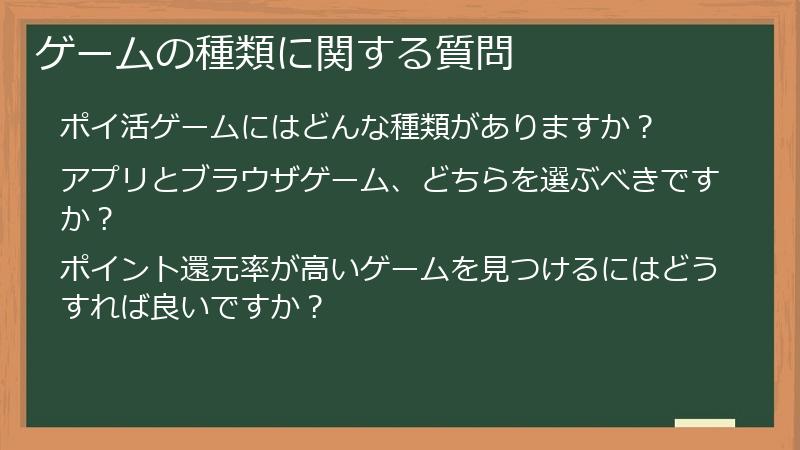 ゲームの種類に関する質問

ポイ活ゲームにはどんな種類がありますか？

アプリとブラウザゲーム、どちらを選ぶべきですか？

ポイント還元率が高いゲームを見つけるにはどうすれば良いですか？